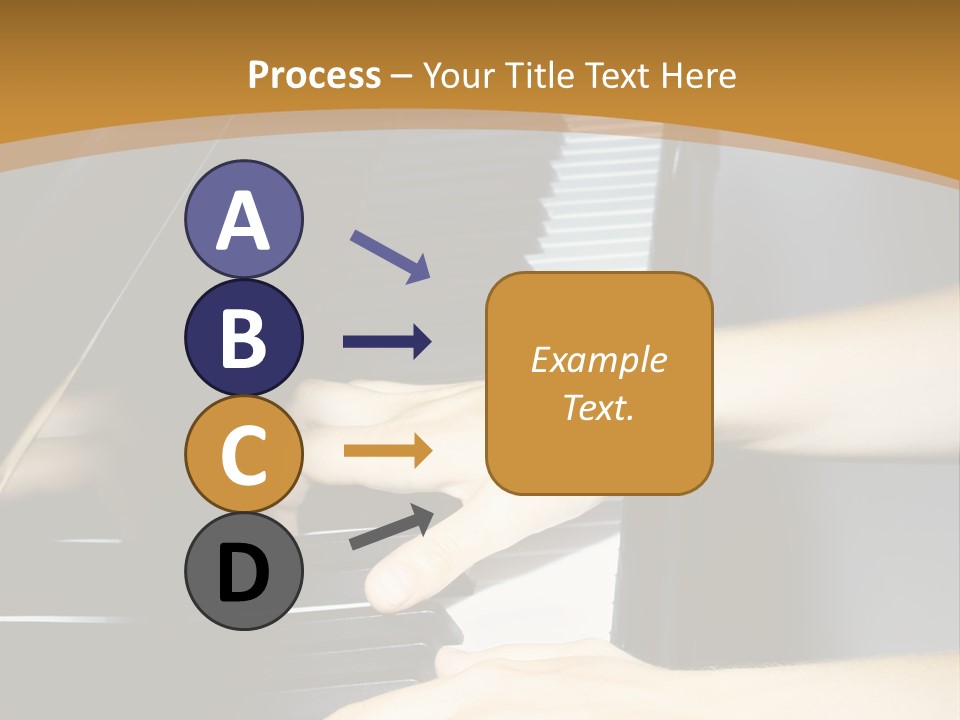 Process – Your Title Text Here

A

B

C

D

Example Text.